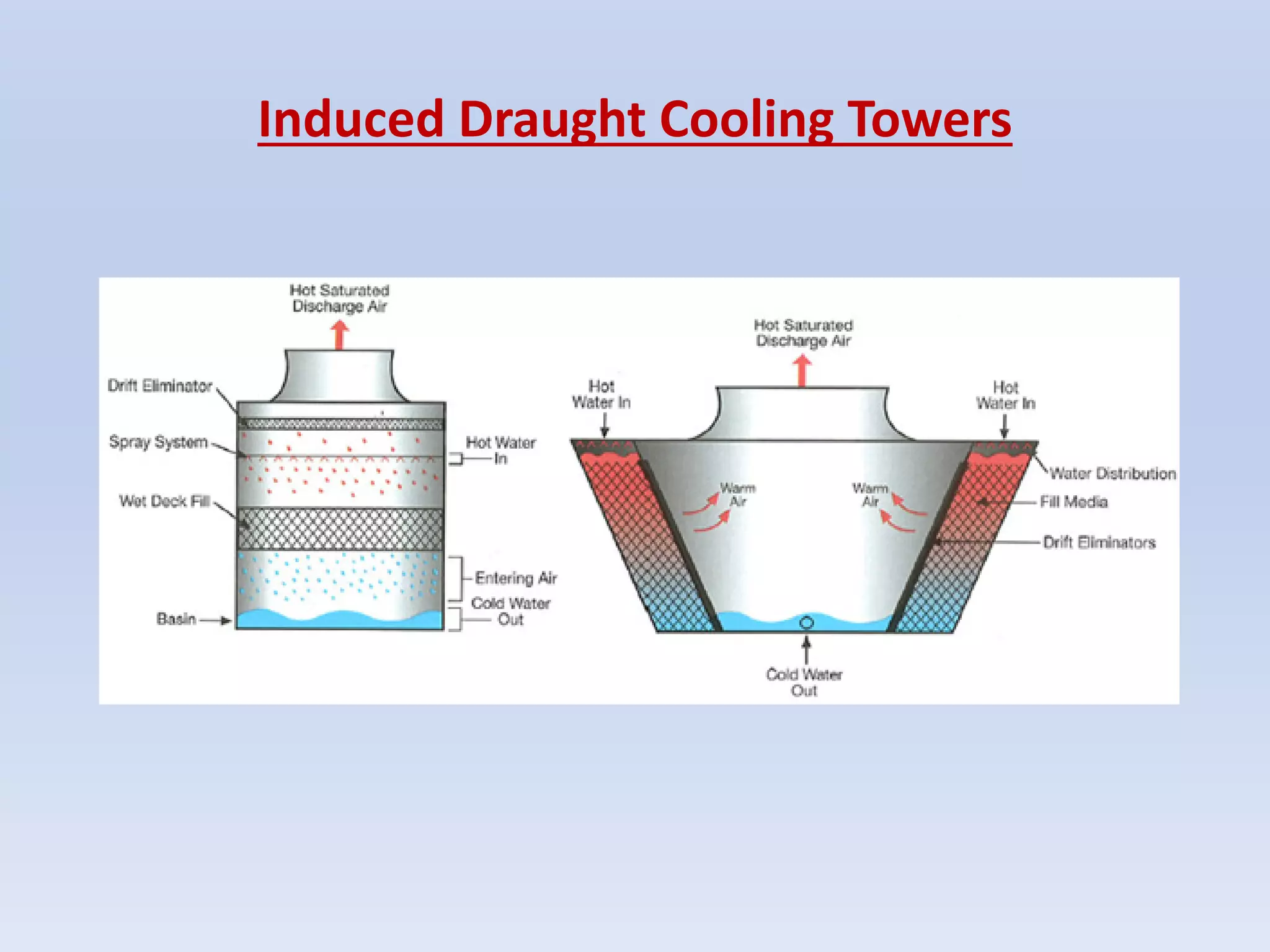 Induced Draught Cooling Towers

Hot Saturated Discharge Air

Drift Eliminator

Spray System

Wet Deck Fill

Basin

Hot Water In

Entering Air

Cold Water Out

Hot Saturated Discharge Air

Hot Water In

Hot Water In

Warm Air

Warm Air

Water Distribution

Fill Media

Drift Eliminators

Cold Water Out